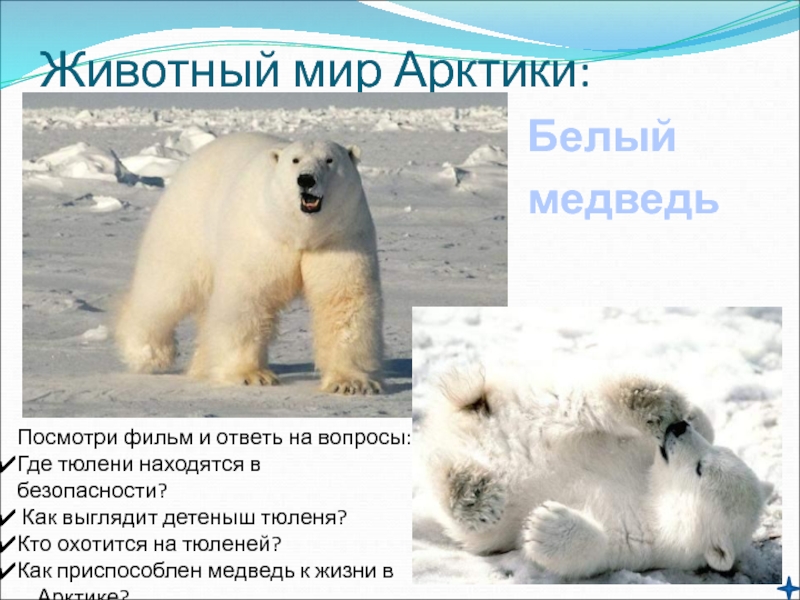 Животный мир Арктики:

Белый медведь

Посмотри фильм и ответь на вопросы:
✓Где тюлени находятся в безопасности?
✓ Как выглядит детеныш тюленя?
✓Кто охотится на тюленей?
✓Как приспособлен медведь к жизни в Арктике?